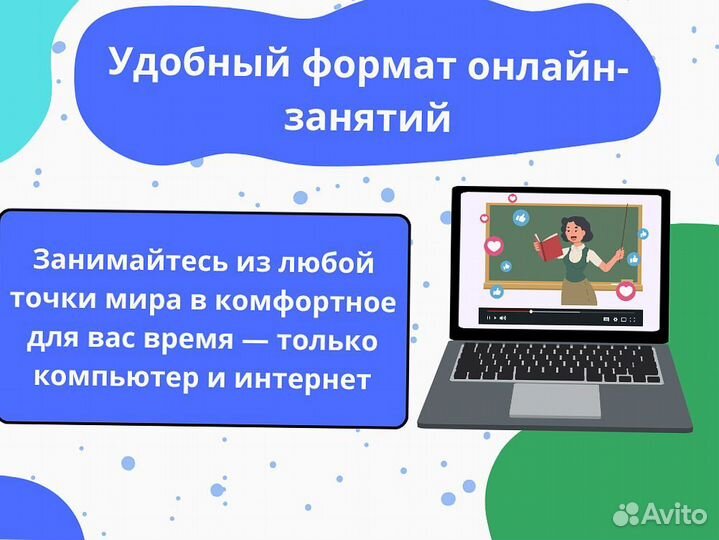 Удобный формат онлайн-занятий

Занимайтесь из любой точки мира в комфортное для вас время — только компьютер и интернет

Avito